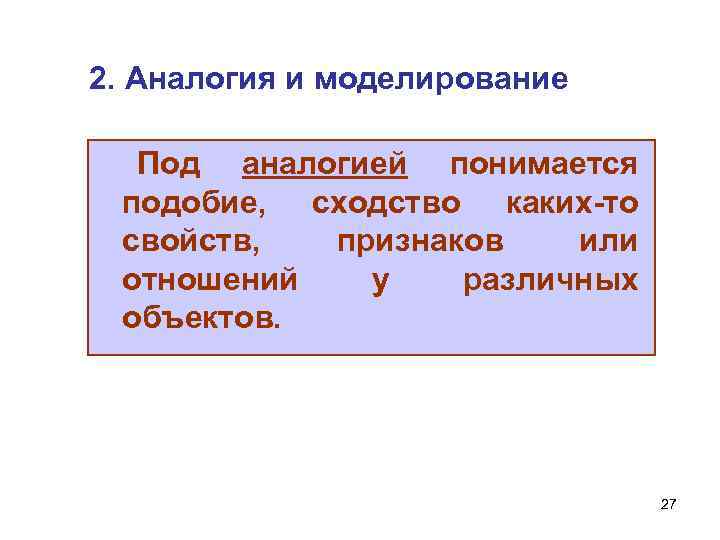 2. Аналогия и моделирование

Под аналогией понимается подобие, сходство каких-то свойств, признаков или отношений у различных объектов.

27